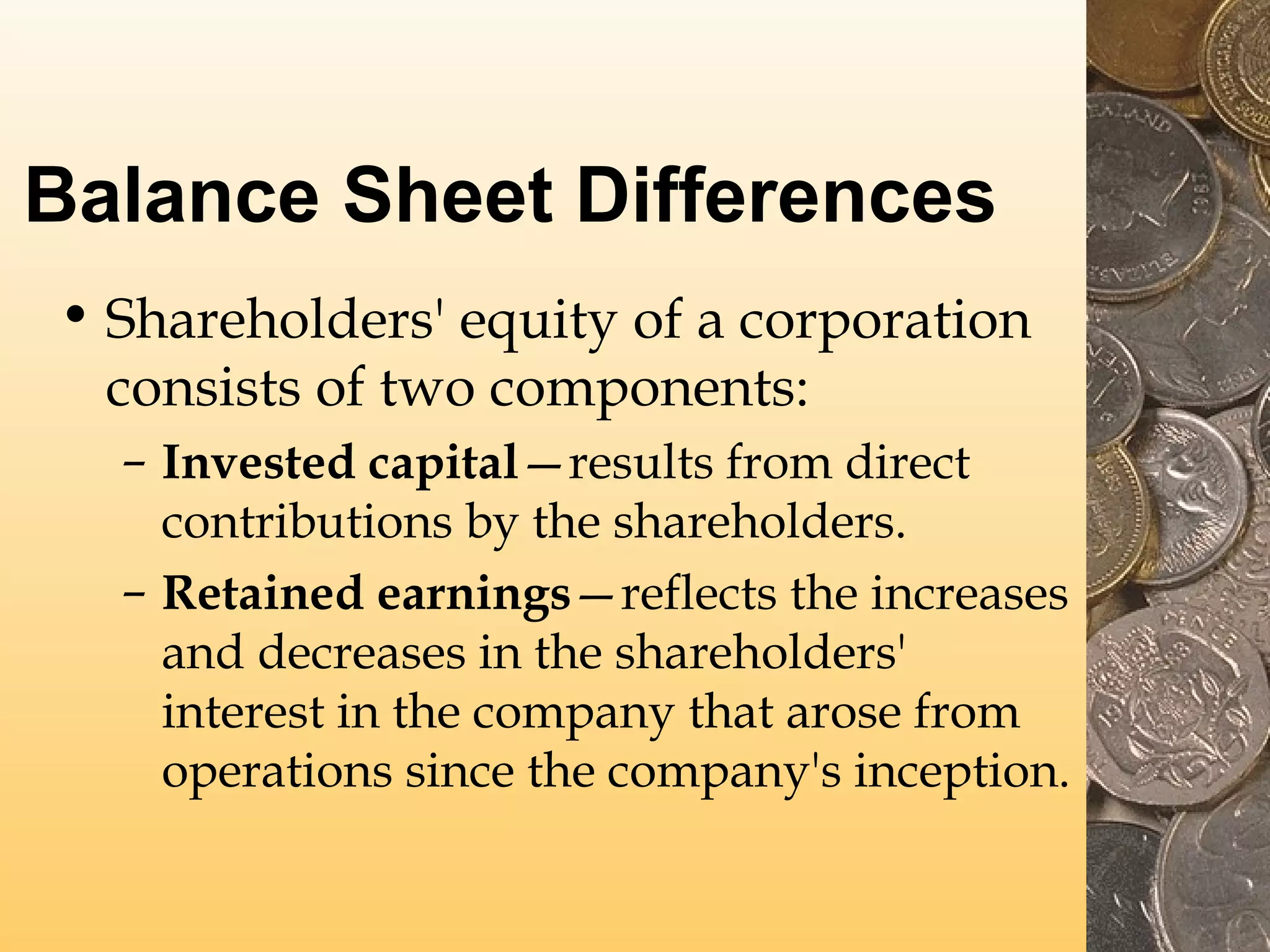 Balance Sheet Differences

• Shareholders' equity of a corporation consists of two components:

– Invested capital—results from direct contributions by the shareholders.

– Retained earnings—reflects the increases and decreases in the shareholders' interest in the company that arose from operations since the company's inception.